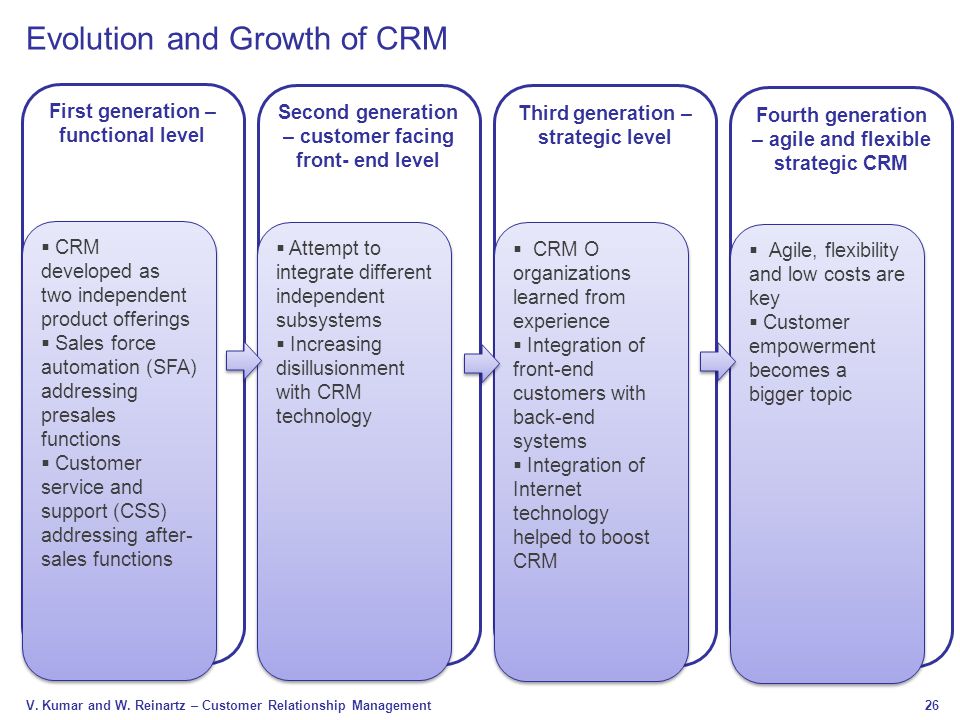 Evolution and Growth of CRM

First generation – functional level

▪ CRM developed as two independent product offerings
▪ Sales force automation (SFA) addressing presales functions
▪ Customer service and support (CSS) addressing after-sales functions

Second generation – customer facing front- end level

▪ Attempt to integrate different independent subsystems
▪ Increasing disillusionment with CRM technology

Third generation – strategic level

▪ CRM O organizations learned from experience
▪ Integration of front-end customers with back-end systems
▪ Integration of Internet technology helped to boost CRM

Fourth generation – agile and flexible strategic CRM

▪ Agile, flexibility and low costs are key
▪ Customer empowerment becomes a bigger topic

V. Kumar and W. Reinartz – Customer Relationship Management

26